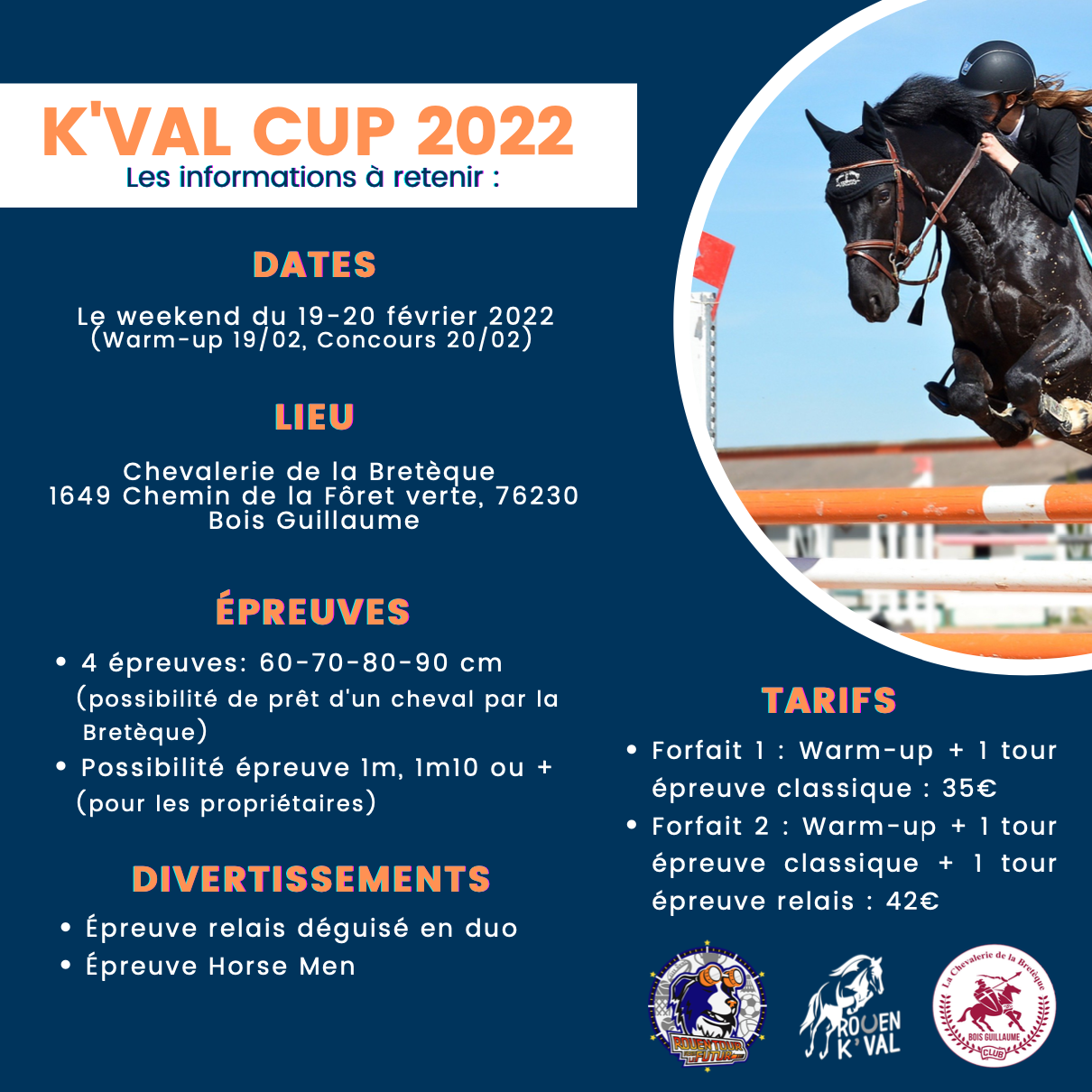 K'VAL CUP 2022
Les informations à retenir :

DATES

Le weekend du 19-20 février 2022
(Warm-up 19/02, Concours 20/02)

LIEU

Chevalerie de la Bretèque
1649 Chemin de la Fôret verte, 76230
Bois Guillaume

ÉPREUVES

• 4 épreuves: 60-70-80-90 cm (possibilité de prêt d'un cheval par la Bretèque)
• Possibilité épreuve 1m, 1m10 ou + (pour les propriétaires)

DIVERTISSEMENTS

• Épreuve relais déguisé en duo
• Épreuve Horse Men

TARIFS

• Forfait 1 : Warm-up + 1 tour épreuve classique : 35€
• Forfait 2 : Warm-up + 1 tour épreuve classique + 1 tour épreuve relais : 42€

ROUEN TOUR FUTUR

ROUEN K'VAL

La Chevalerie de la Bretèque
BOIS GUILLAUME
CLUB